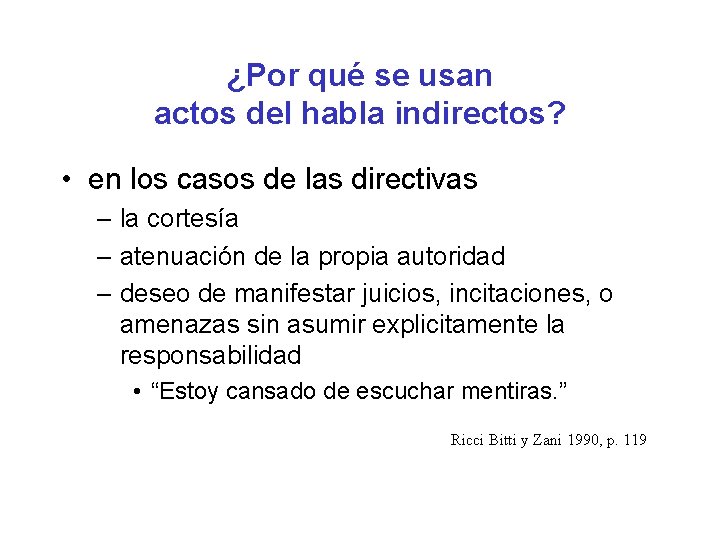 ¿Por qué se usan
actos del habla indirectos?

• en los casos de las directivas
– la cortesía
– atenuación de la propia autoridad
– deseo de manifestar juicios, incitaciones, o amenazas sin asumir explicitamente la responsabilidad
• “Estoy cansado de escuchar mentiras.”

Ricci Bitti y Zani 1990, p. 119